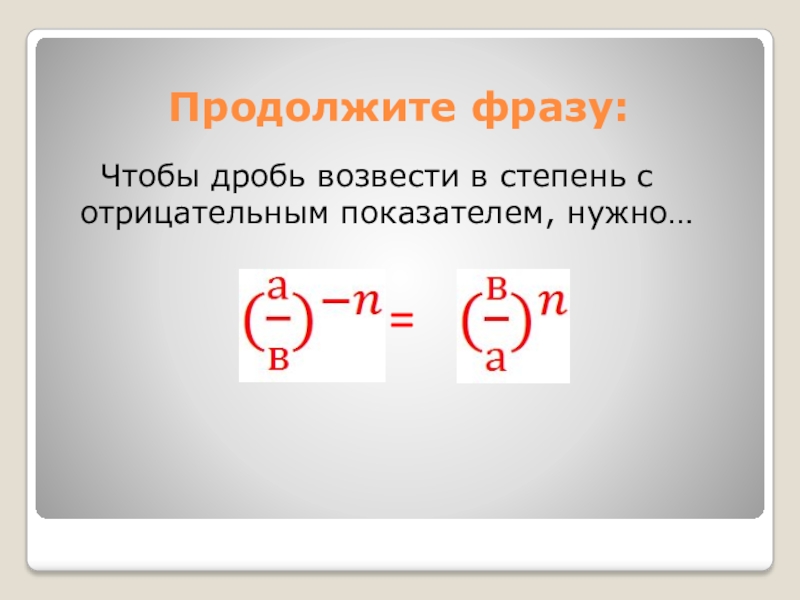 Продолжите фразу:

Чтобы дробь возвести в степень с отрицательным показателем, нужно…

$(\frac{а}{в})^{-n} = (\frac{в}{а})^{n}$